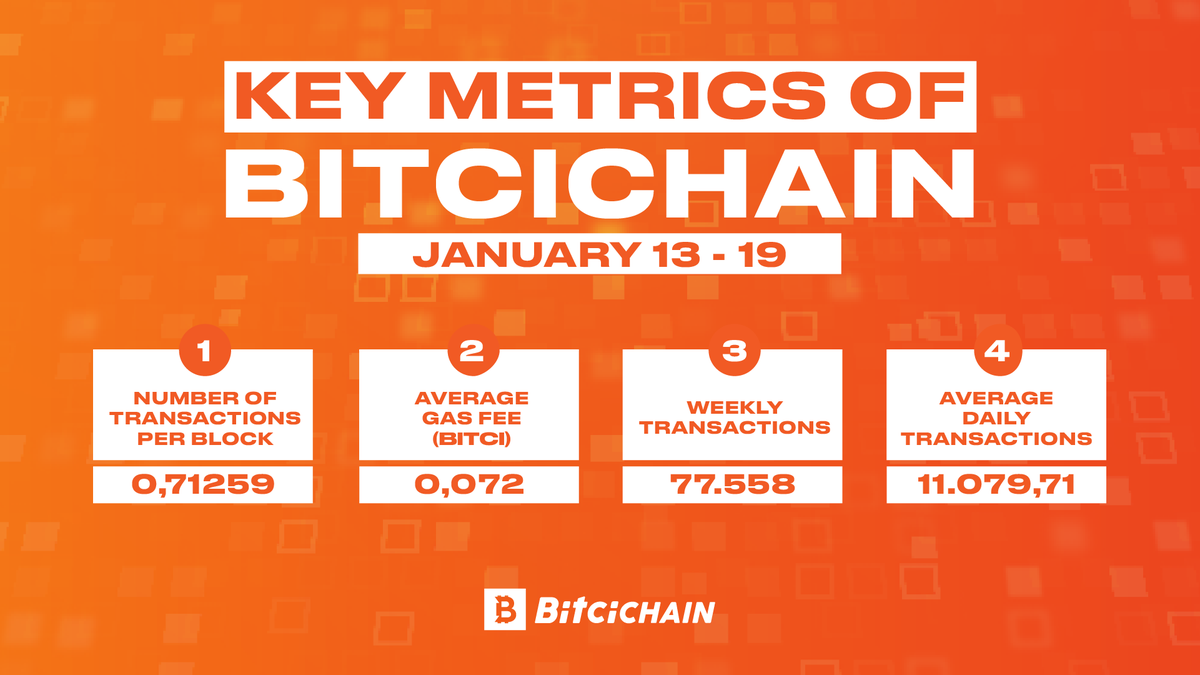 KEY METRICS OF
BITCICHAIN
JANUARY 13 - 19

1
NUMBER OF TRANSACTIONS PER BLOCK
0,71259

2
AVERAGE GAS FEE (BITCI)
0,072

3
WEEKLY TRANSACTIONS
77.558

4
AVERAGE DAILY TRANSACTIONS
11.079,71

BitciCHAIN